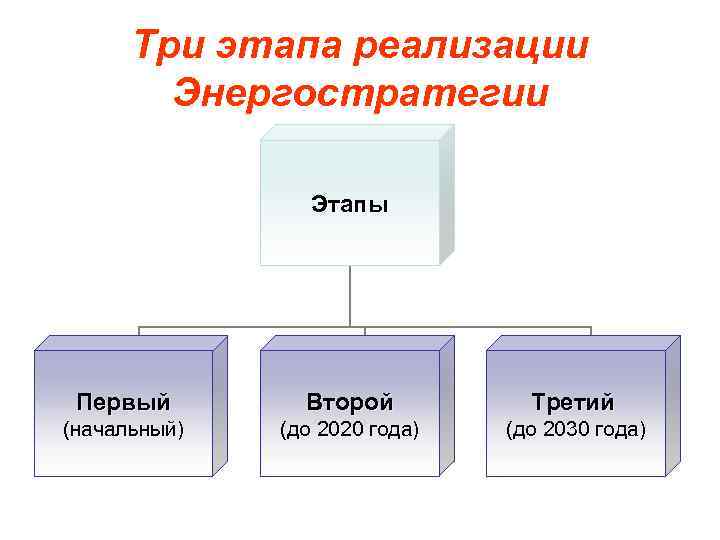 Три этапа реализации Энергостратегии

Этапы

Первый
(начальный)

Второй
(до 2020 года)

Третий
(до 2030 года)